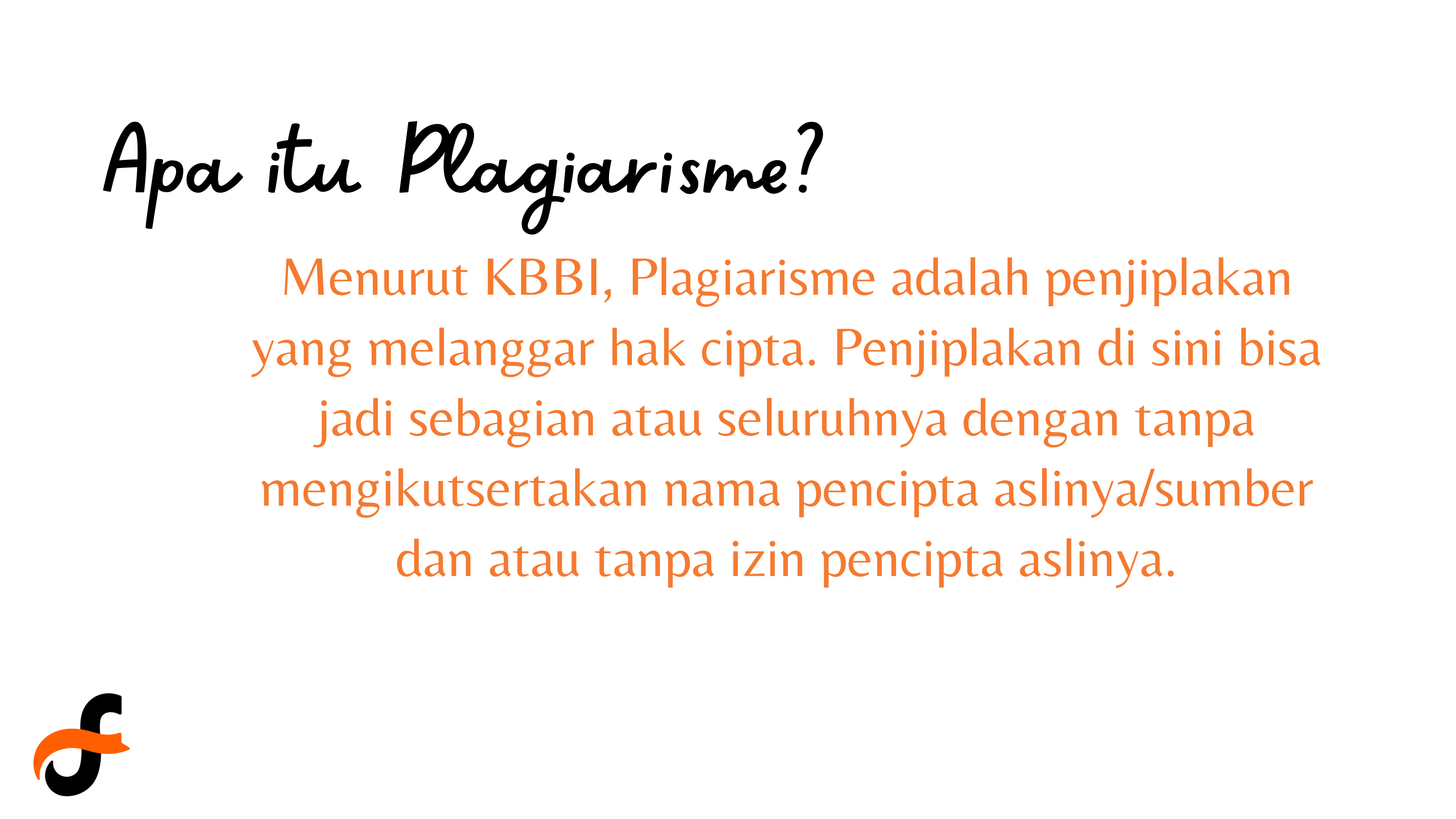 Apa itu Plagiarisme?

Menurut KBBI, Plagiarisme adalah penjiplakan yang melanggar hak cipta. Penjiplakan di sini bisa jadi sebagian atau seluruhnya dengan tanpa mengikutsertakan nama pencipta aslinya/sumber dan atau tanpa izin pencipta aslinya.